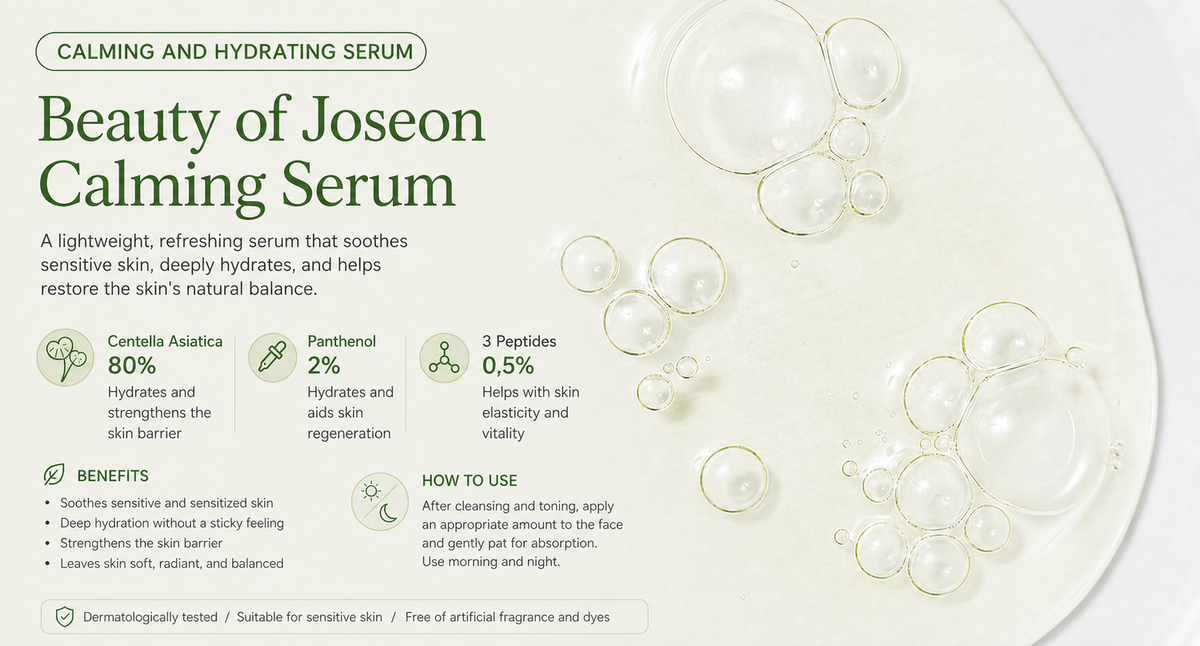 CALMING AND HYDRATING SERUM

Beauty of Joseon Calming Serum

A lightweight, refreshing serum that soothes sensitive skin, deeply hydrates, and helps restore the skin's natural balance.

Centella Asiatica
80%
Hydrates and strengthens the skin barrier

Panthenol
2%
Hydrates and aids skin regeneration

3 Peptides
0,5%
Helps with skin elasticity and vitality

BENEFITS
• Soothes sensitive and sensitized skin
• Deep hydration without a sticky feeling
• Strengthens the skin barrier
• Leaves skin soft, radiant, and balanced

HOW TO USE
After cleansing and toning, apply an appropriate amount to the face and gently pat for absorption. Use morning and night.

Dermatologically tested / Suitable for sensitive skin / Free of artificial fragrance and dyes